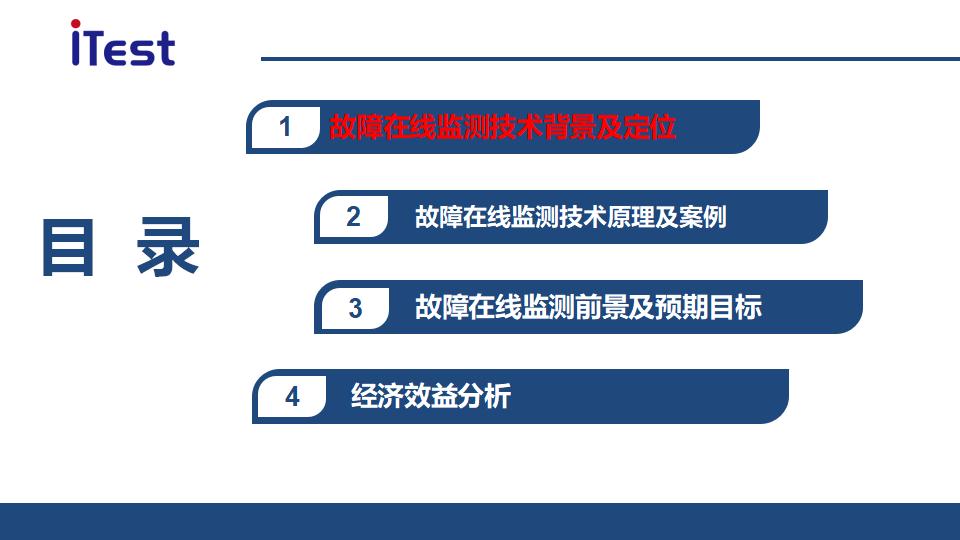 iTest

目 录

1 故障在线监测技术背景及定位

2 故障在线监测技术原理及案例

3 故障在线监测前景及预期目标

4 经济效益分析